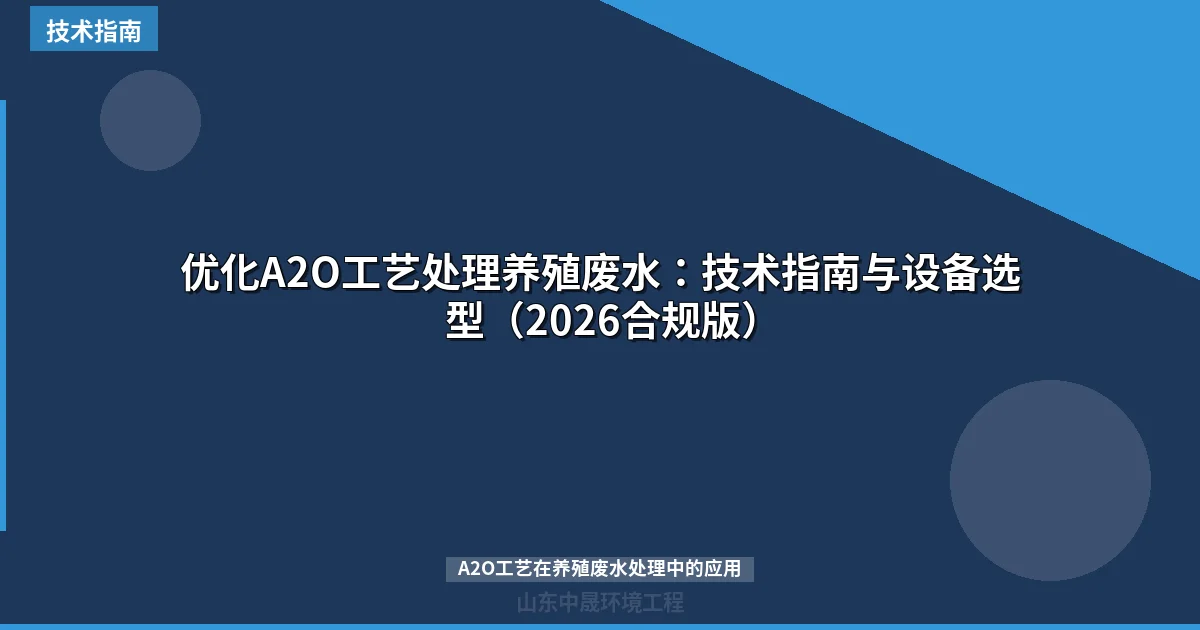 技术指南

优化A2O工艺处理养殖废水：技术指南与设备选型（2026合规版）

A2O工艺在养殖废水处理中的应用

山东中晟环境工程